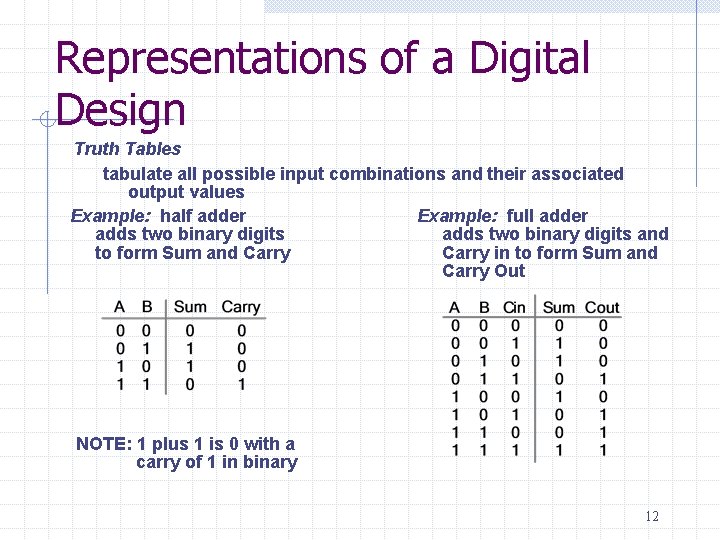 Representations of a Digital Design

Truth Tables

tabulate all possible input combinations and their associated output values

Example: half adder
adds two binary digits to form Sum and Carry

| A | B | Sum | Carry |
|---|---|---|---|
| 0 | 0 | 0 | 0 |
| 0 | 1 | 1 | 0 |
| 1 | 0 | 1 | 0 |
| 1 | 1 | 0 | 1 |

NOTE: 1 plus 1 is 0 with a carry of 1 in binary

Example: full adder
adds two binary digits and Carry in to form Sum and Carry Out

| A | B | Cin | Sum | Cout |
|---|---|---|---|---|
| 0 | 0 | 0 | 0 | 0 |
| 0 | 0 | 1 | 1 | 0 |
| 0 | 1 | 0 | 1 | 0 |
| 0 | 1 | 1 | 0 | 1 |
| 1 | 0 | 0 | 1 | 0 |
| 1 | 0 | 1 | 0 | 1 |
| 1 | 1 | 0 | 0 | 1 |
| 1 | 1 | 1 | 1 | 1 |

12